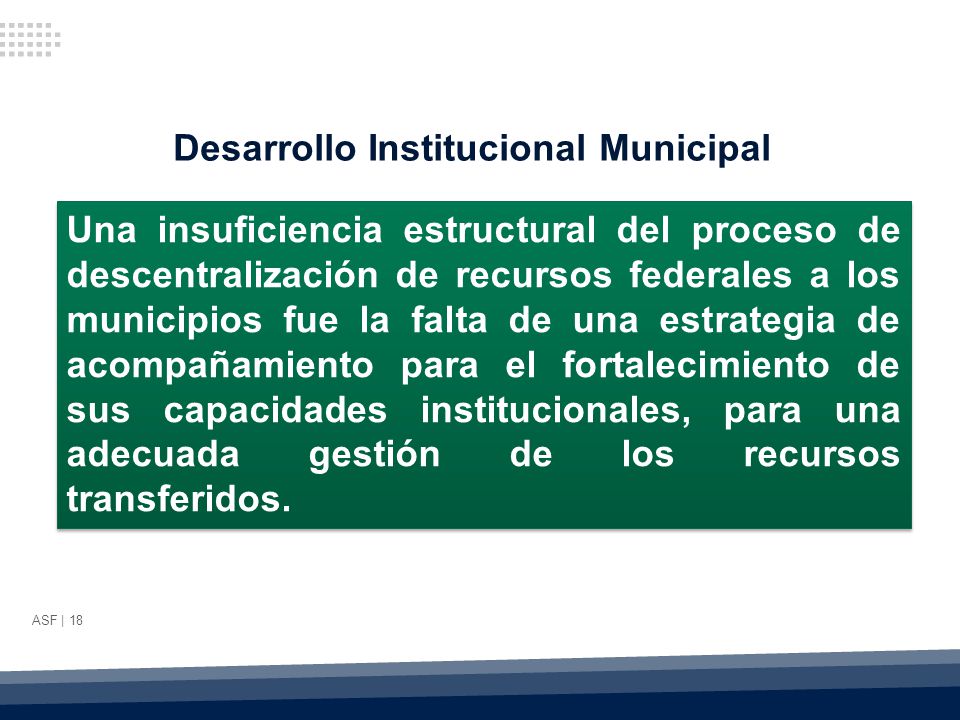 Desarrollo Institucional Municipal

Una insuficiencia estructural del proceso de descentralización de recursos federales a los municipios fue la falta de una estrategia de acompañamiento para el fortalecimiento de sus capacidades institucionales, para una adecuada gestión de los recursos transferidos.

ASF | 18